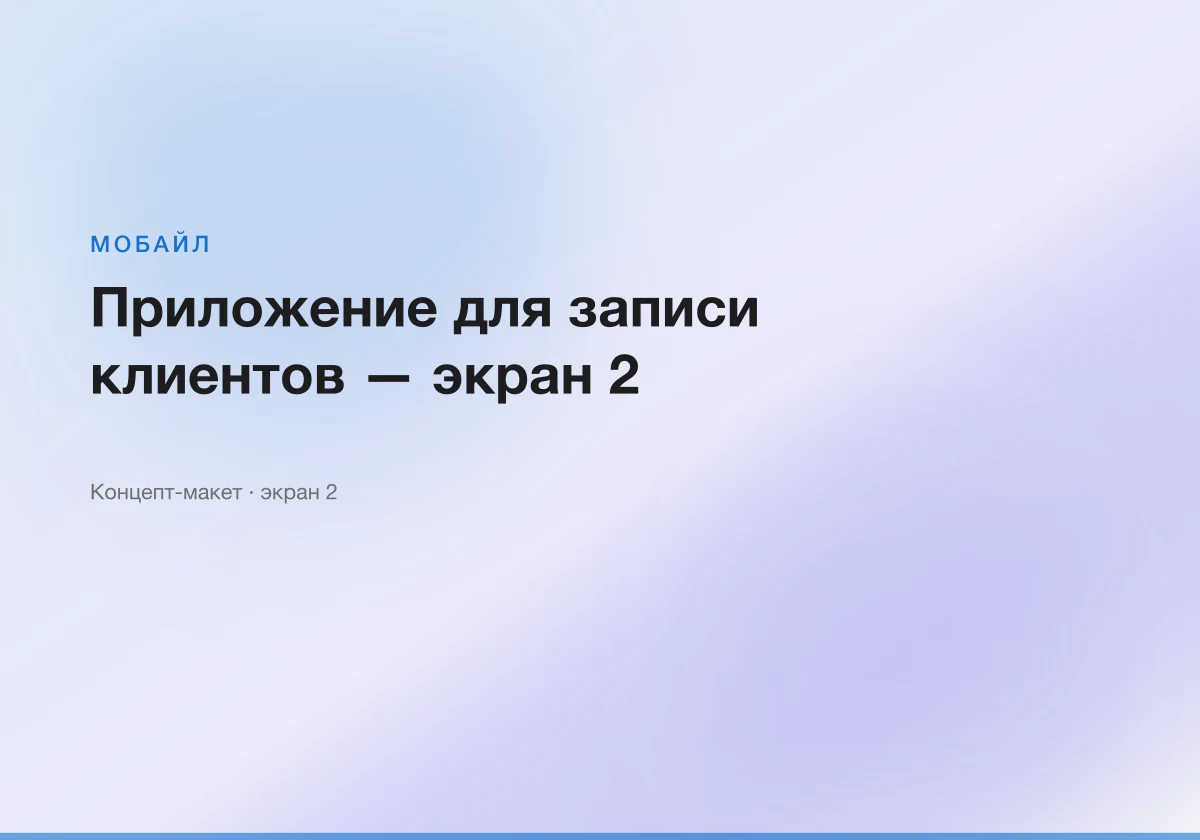 МОБАЙЛ

Приложение для записи клиентов — экран 2

Концепт-макет · экран 2